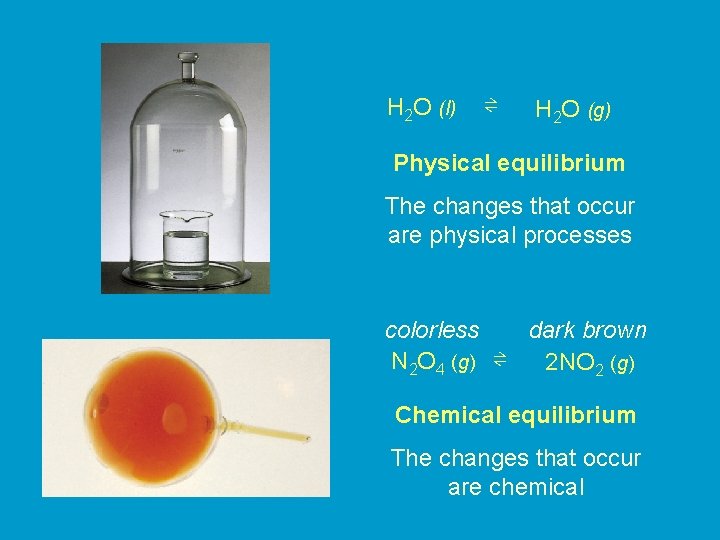 $H_2O\ (l) \rightleftharpoons H_2O\ (g)$

Physical equilibrium

The changes that occur are physical processes

colorless dark brown

$N_2O_4\ (g) \rightleftharpoons 2NO_2\ (g)$

Chemical equilibrium

The changes that occur are chemical